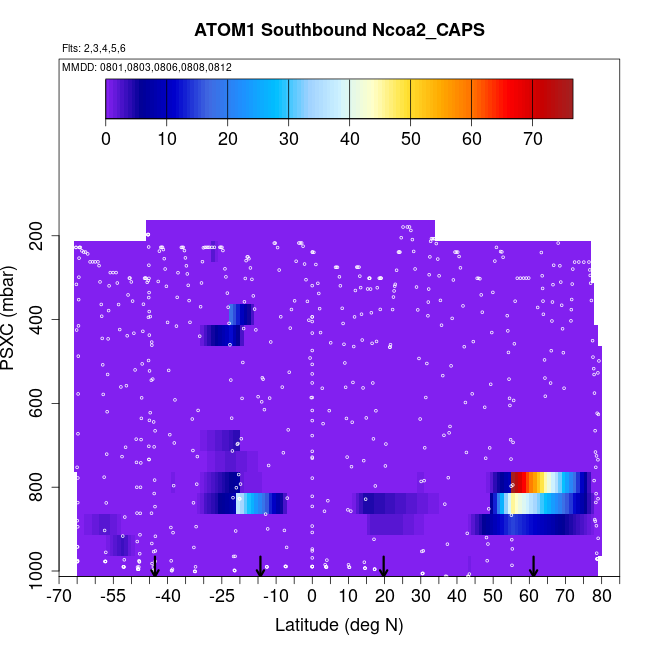 ATOM1 Southbound Ncoa2_CAPS

Flts: 2,3,4,5,6

MMDD: 0801,0803,0806,0808,0812

0 10 20 30 40 50 60 70

PSXC (mbar)

200
400
600
800
1000

-70 -55 -40 -25 -10 0 10 20 30 40 50 60 70 80

Latitude (deg N)